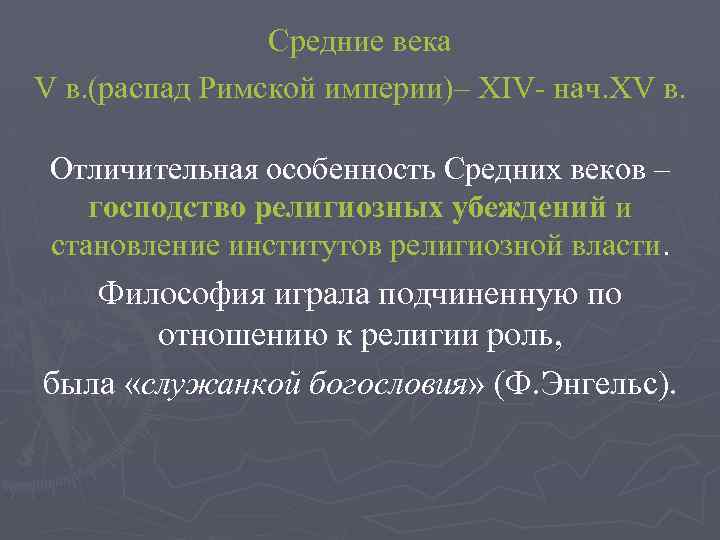 Средние века
V в.(распад Римской империи)– XIV- нач.XV в.

Отличительная особенность Средних веков – господство религиозных убеждений и становление институтов религиозной власти.

Философия играла подчиненную по отношению к религии роль,

была «служанкой богословия» (Ф.Энгельс).